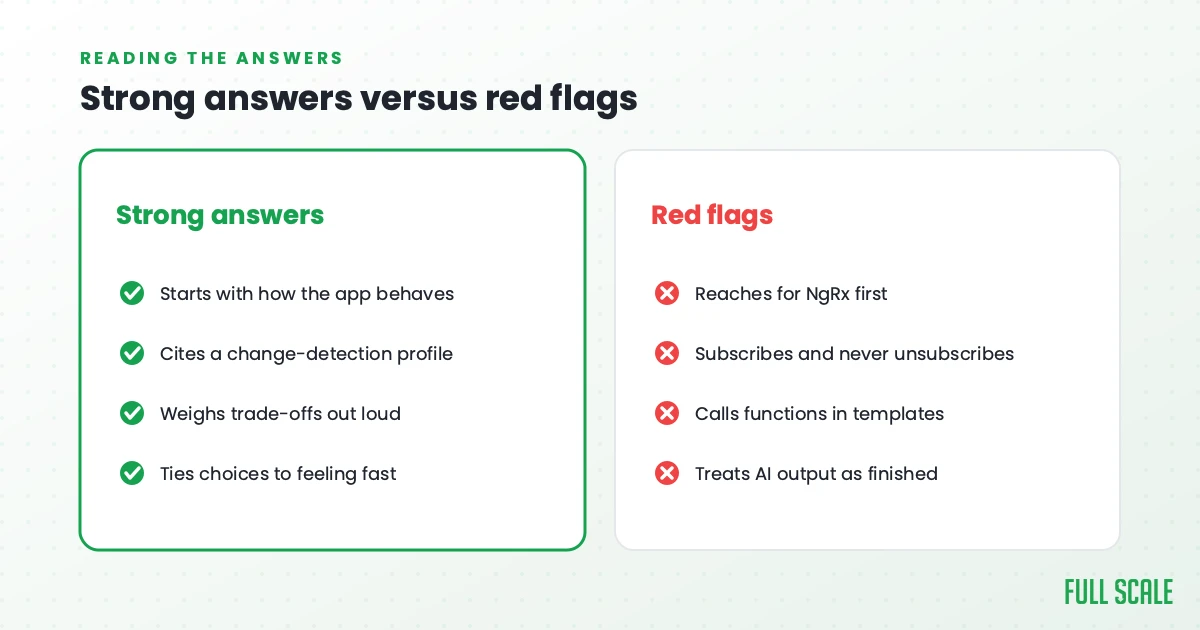 READING THE ANSWERS

Strong answers versus red flags

Strong answers

Starts with how the app behaves

Cites a change-detection profile

Weighs trade-offs out loud

Ties choices to feeling fast

Red flags

Reaches for NgRx first

Subscribes and never unsubscribes

Calls functions in templates

Treats AI output as finished

FULL SCALE